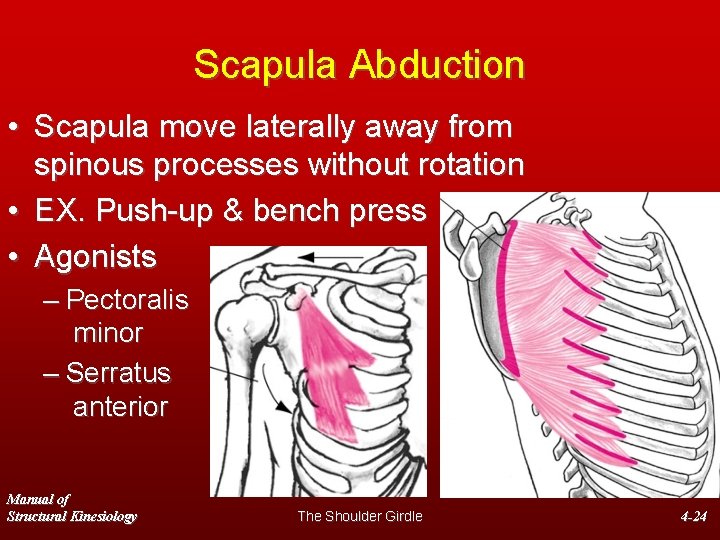 Scapula Abduction

• Scapula move laterally away from spinous processes without rotation

• EX. Push-up & bench press

• Agonists

– Pectoralis minor

– Serratus anterior

Manual of Structural Kinesiology

The Shoulder Girdle

4-24